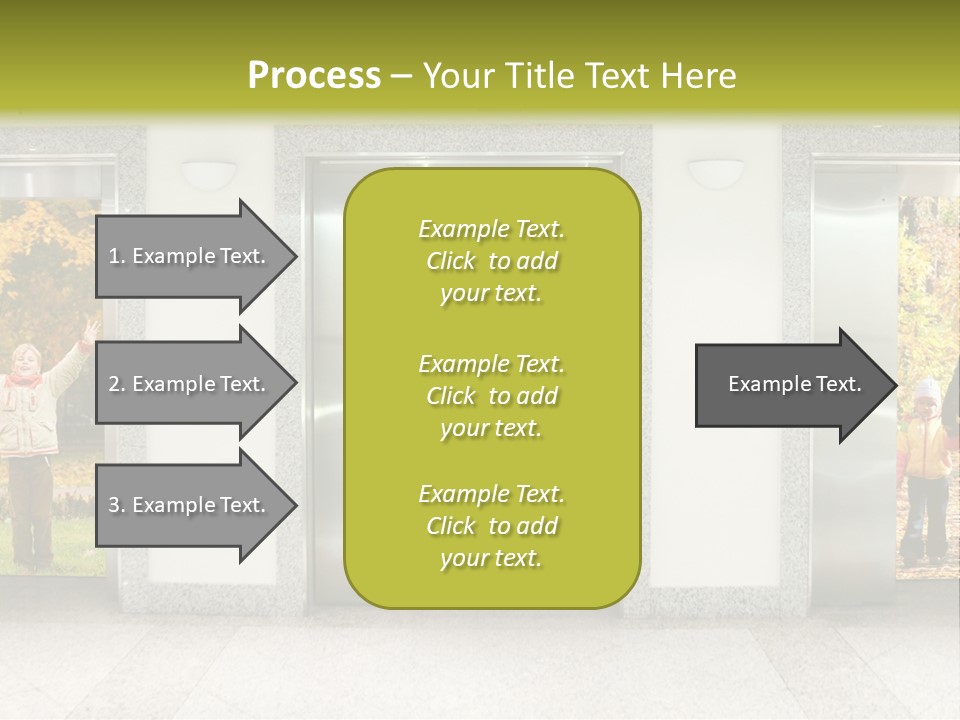 Process – Your Title Text Here

1. Example Text.

2. Example Text.

3. Example Text.

Example Text. Click to add your text.

Example Text. Click to add your text.

Example Text. Click to add your text.

Example Text.